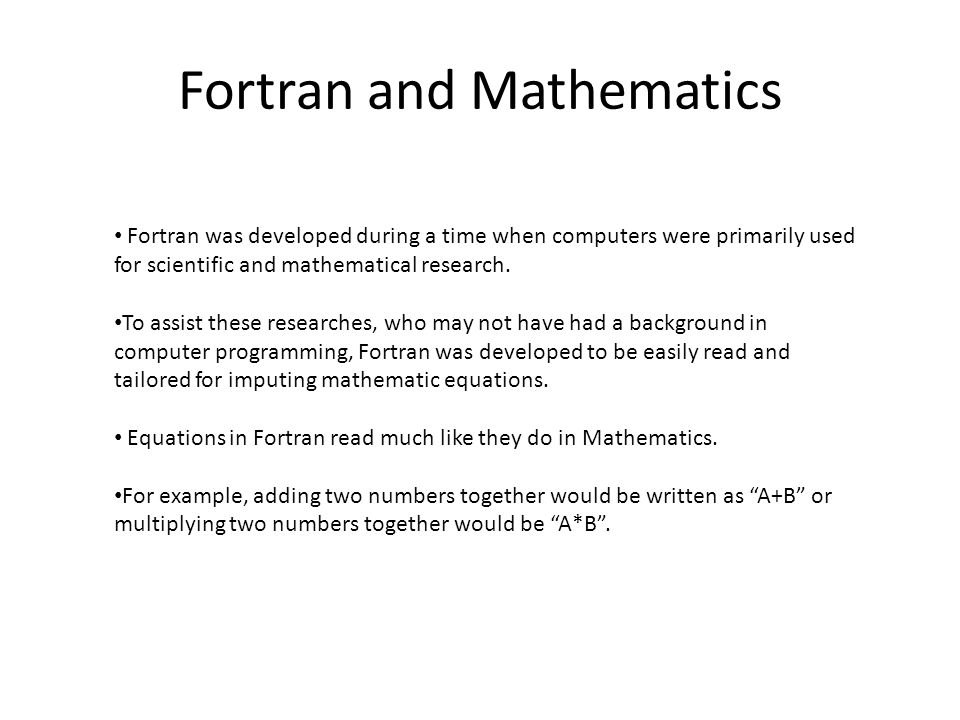 Fortran and Mathematics

• Fortran was developed during a time when computers were primarily used for scientific and mathematical research.

•To assist these researches, who may not have had a background in computer programming, Fortran was developed to be easily read and tailored for imputing mathematic equations.

• Equations in Fortran read much like they do in Mathematics.

•For example, adding two numbers together would be written as “A+B” or multiplying two numbers together would be “A*B”.